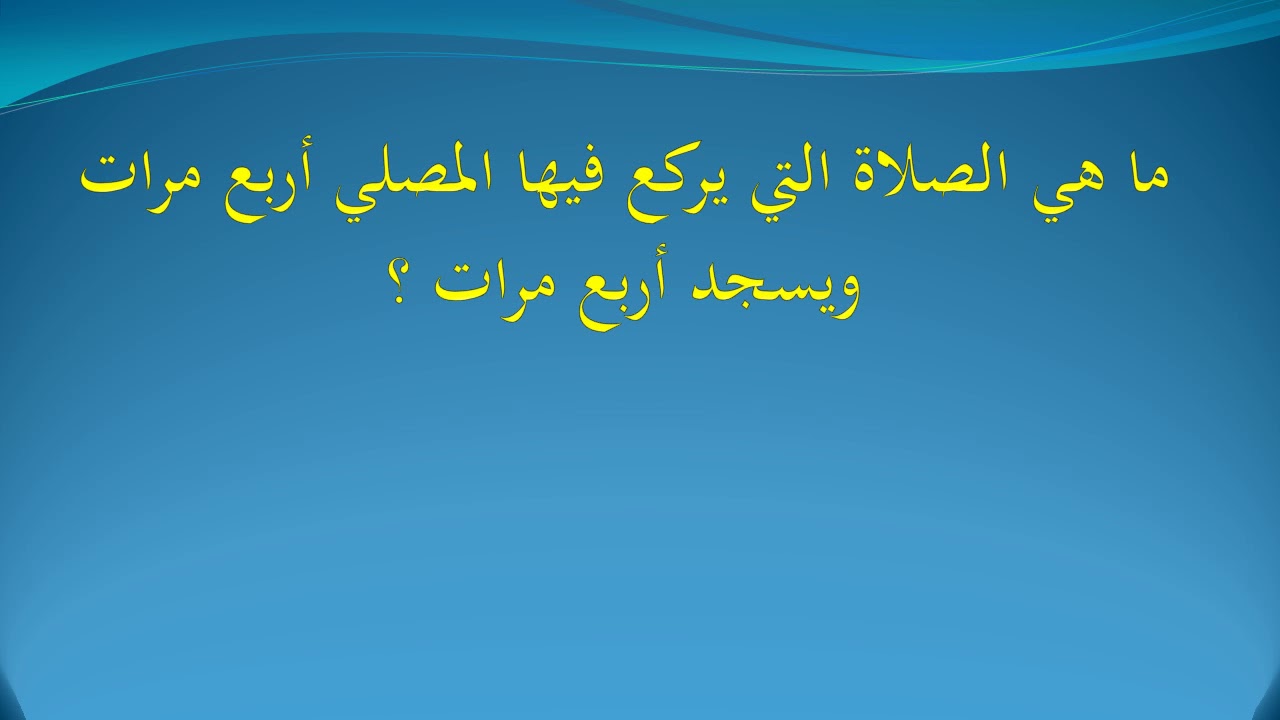 ما هي الصلاة التي يركع فيها المصلي أربع مرات ويسجد أربع مرات ؟